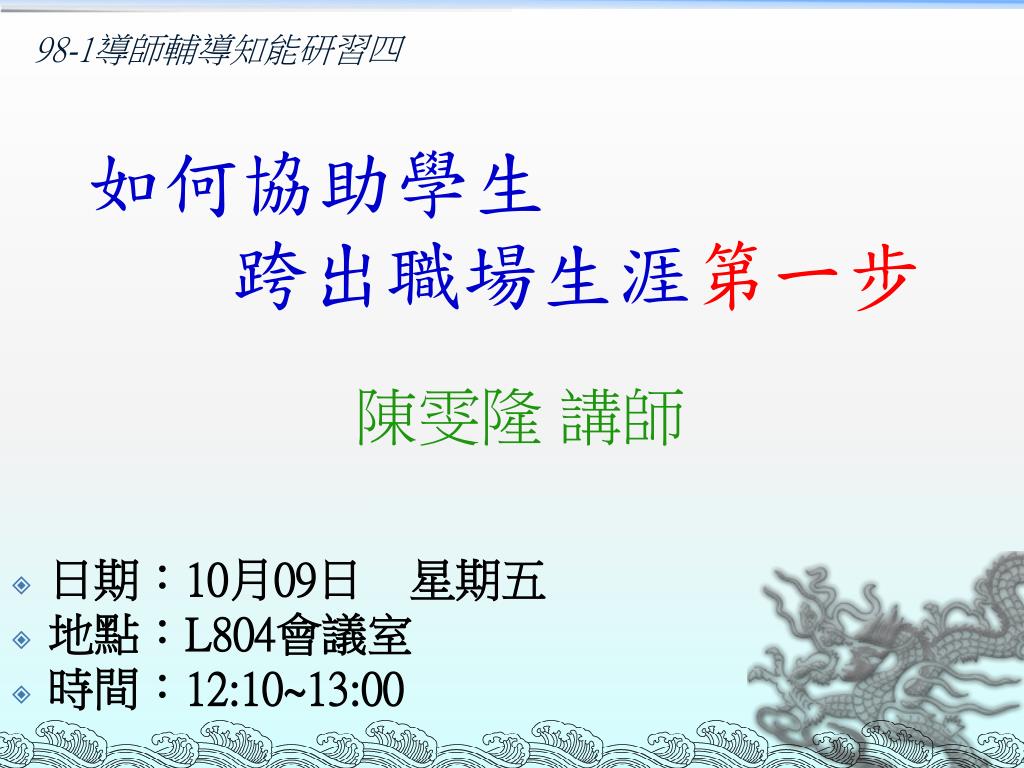 98-1導師輔導知能研習四

如何協助學生
跨出職場生涯第一步

陳雯隆 講師

日期：10月09日 星期五
地點：L804會議室
時間：12:10~13:00